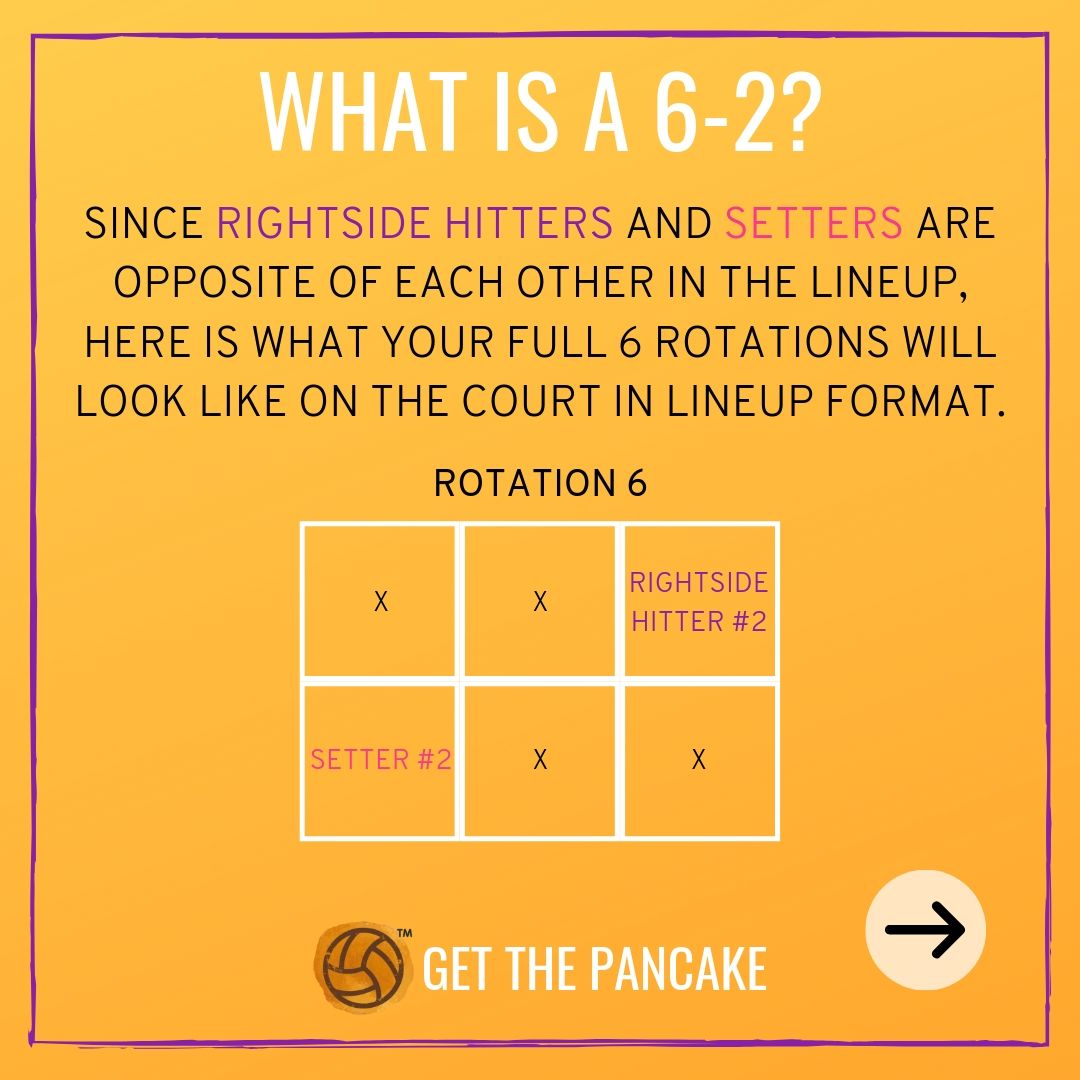 WHAT IS A 6-2?

SINCE RIGHTSIDE HITTERS AND SETTERS ARE OPPOSITE OF EACH OTHER IN THE LINEUP, HERE IS WHAT YOUR FULL 6 ROTATIONS WILL LOOK LIKE ON THE COURT IN LINEUP FORMAT.

ROTATION 6

| X | X | RIGHTSIDE HITTER #2 |
|---|---|---|
| SETTER #2 | X | X |

™ GET THE PANCAKE